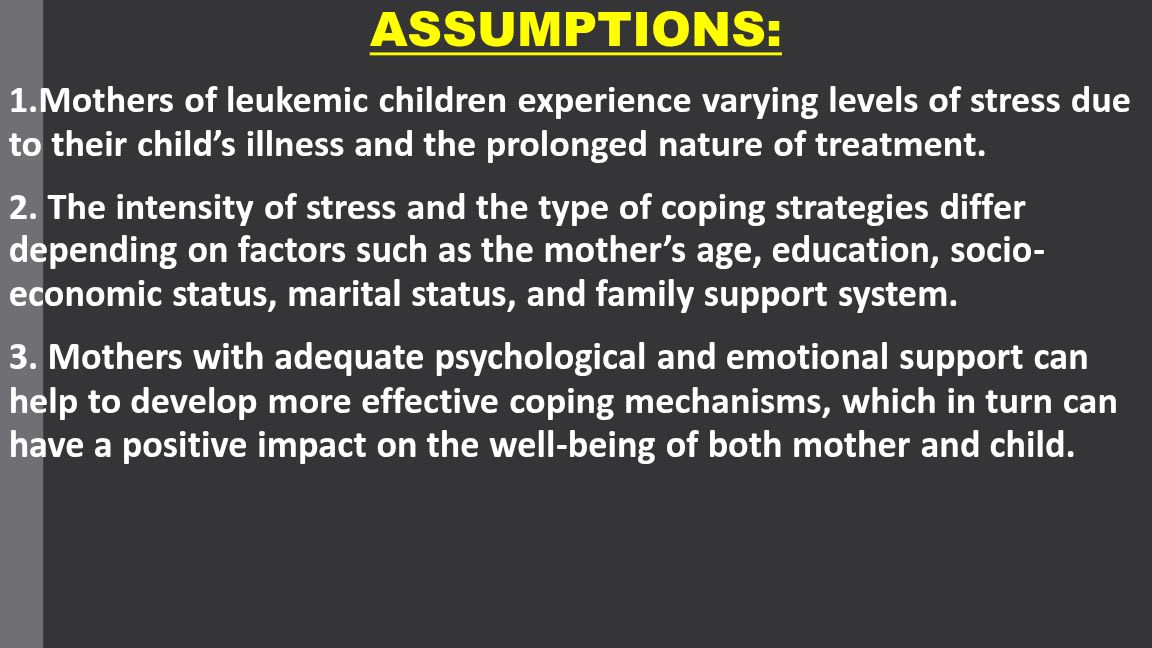 ASSUMPTIONS:

1.Mothers of leukemic children experience varying levels of stress due to their child’s illness and the prolonged nature of treatment.

2. The intensity of stress and the type of coping strategies differ depending on factors such as the mother’s age, education, socio-economic status, marital status, and family support system.

3. Mothers with adequate psychological and emotional support can help to develop more effective coping mechanisms, which in turn can have a positive impact on the well-being of both mother and child.